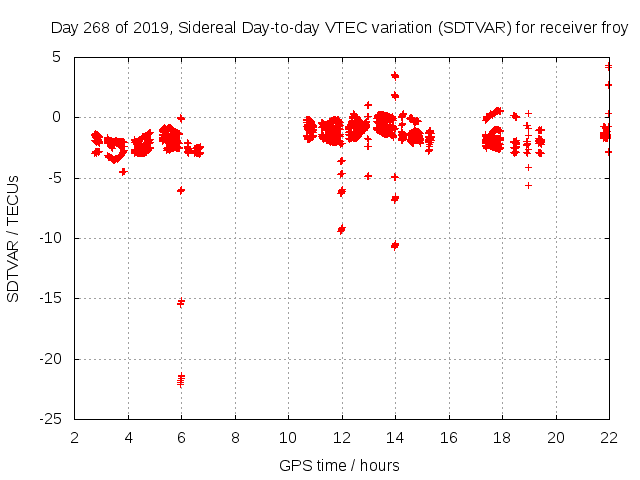 Day 268 of 2019, Sidereal Day-to-day VTEC variation (SDTVAR) for receiver froy

SDTVAR / TECUs

5
0
-5
-10
-15
-20
-25

2 4 6 8 10 12 14 16 18 20 22

GPS time / hours